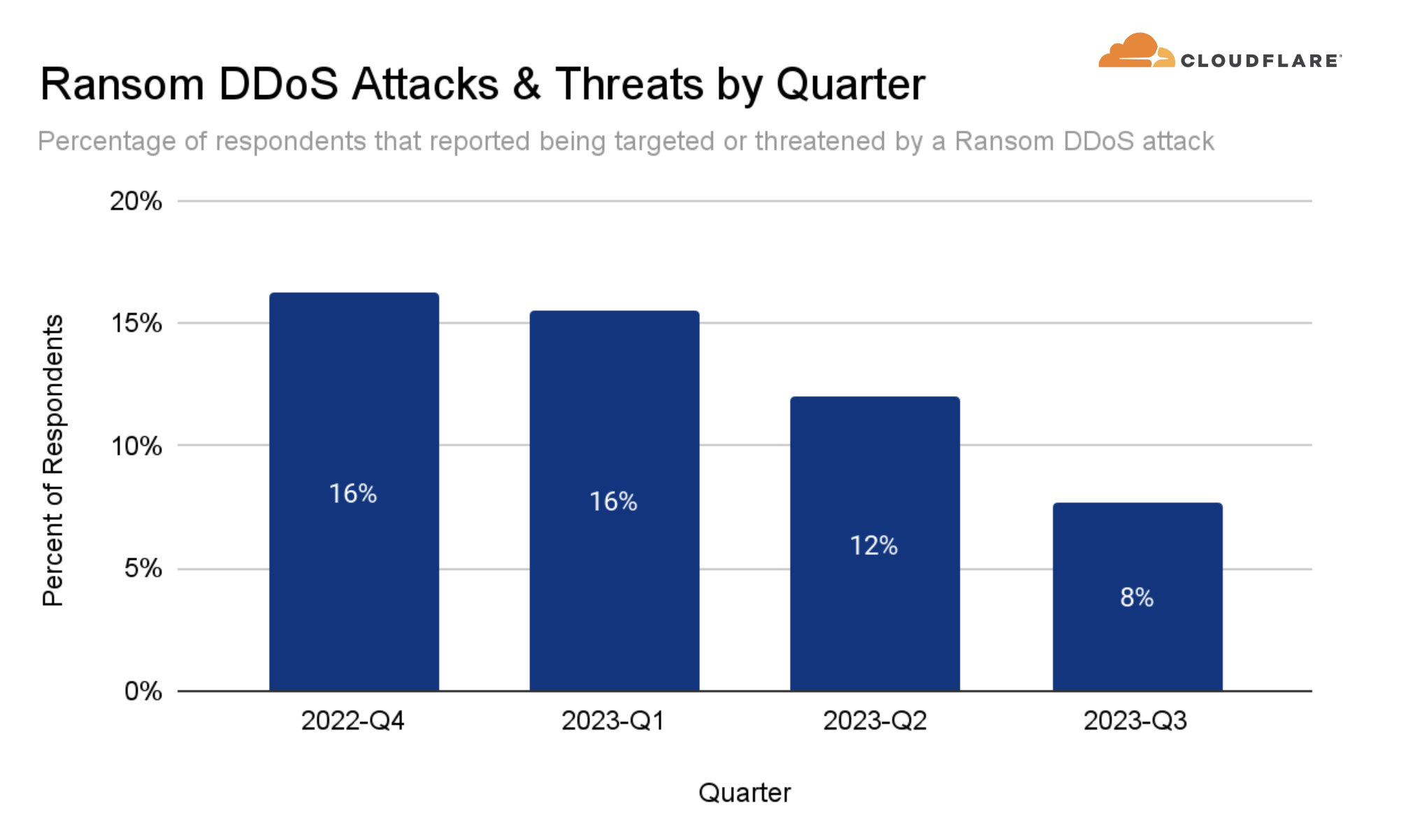 CLOUDFLARE

Ransom DDoS Attacks & Threats by Quarter

Percentage of respondents that reported being targeted or threatened by a Ransom DDoS attack

Percent of Respondents

20%
15%
10%
5%
0%

16%
16%
12%
8%

2022-Q4
2023-Q1
2023-Q2
2023-Q3

Quarter